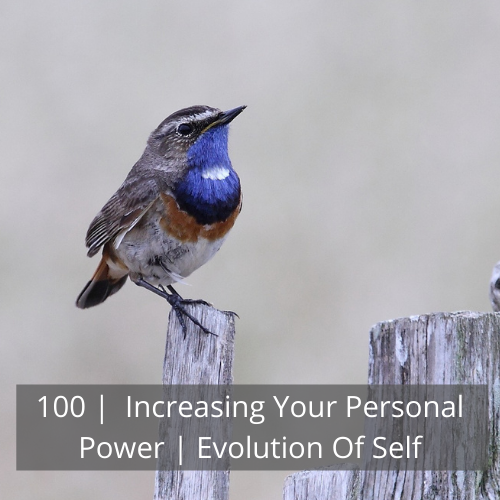 100 | Increasing Your Personal Power | Evolution Of Self